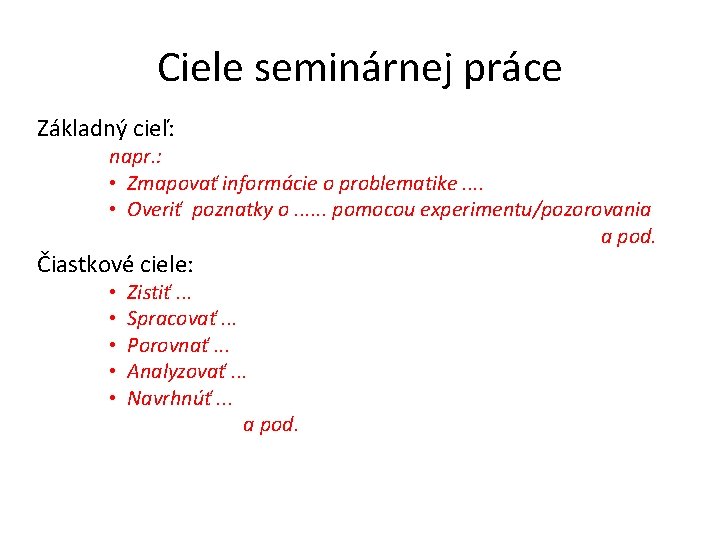 Ciele seminárnej práce

Základný cieľ:

napr.:

• Zmapovať informácie o problematike ....
• Overiť poznatky o ...... pomocou experimentu/pozorovania

a pod.

Čiastkové ciele:

• Zistiť ...
• Spracovať ...
• Porovnať ...
• Analyzovať ...
• Navrhnúť ...

a pod.